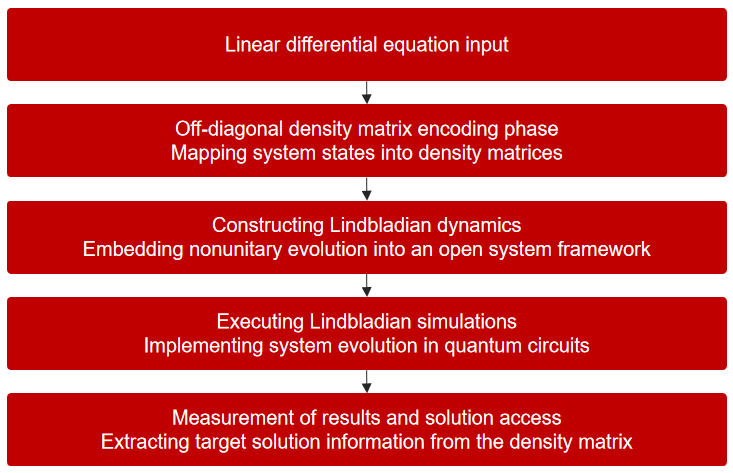 Linear differential equation input

Off-diagonal density matrix encoding phase
Mapping system states into density matrices

Constructing Lindbladian dynamics
Embedding nonunitary evolution into an open system framework

Executing Lindbladian simulations
Implementing system evolution in quantum circuits

Measurement of results and solution access
Extracting target solution information from the density matrix